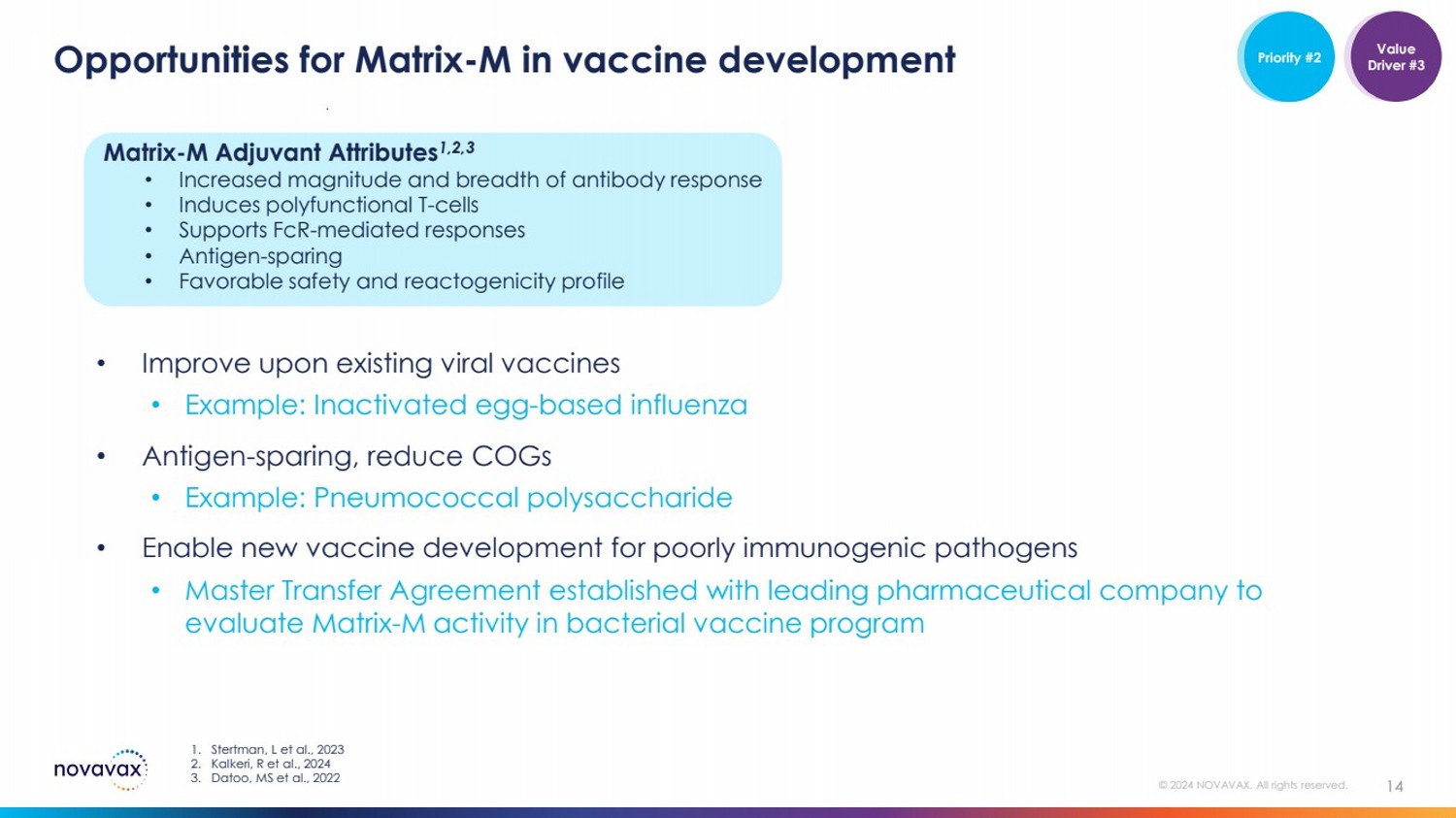 Opportunities for Matrix-M in vaccine development

Priority #2

Value Driver #3

Matrix-M Adjuvant Attributes$^{1,2,3}$
• Increased magnitude and breadth of antibody response
• Induces polyfunctional T-cells
• Supports FcR-mediated responses
• Antigen-sparing
• Favorable safety and reactogenicity profile

• Improve upon existing viral vaccines
  • Example: Inactivated egg-based influenza
• Antigen-sparing, reduce COGs
  • Example: Pneumococcal polysaccharide
• Enable new vaccine development for poorly immunogenic pathogens
  • Master Transfer Agreement established with leading pharmaceutical company to evaluate Matrix-M activity in bacterial vaccine program

novavax

1. Stertman, L et al., 2023
2. Kalkeri, R et al., 2024
3. Datoo, MS et al., 2022

© 2024 NOVAVAX. All rights reserved.

14